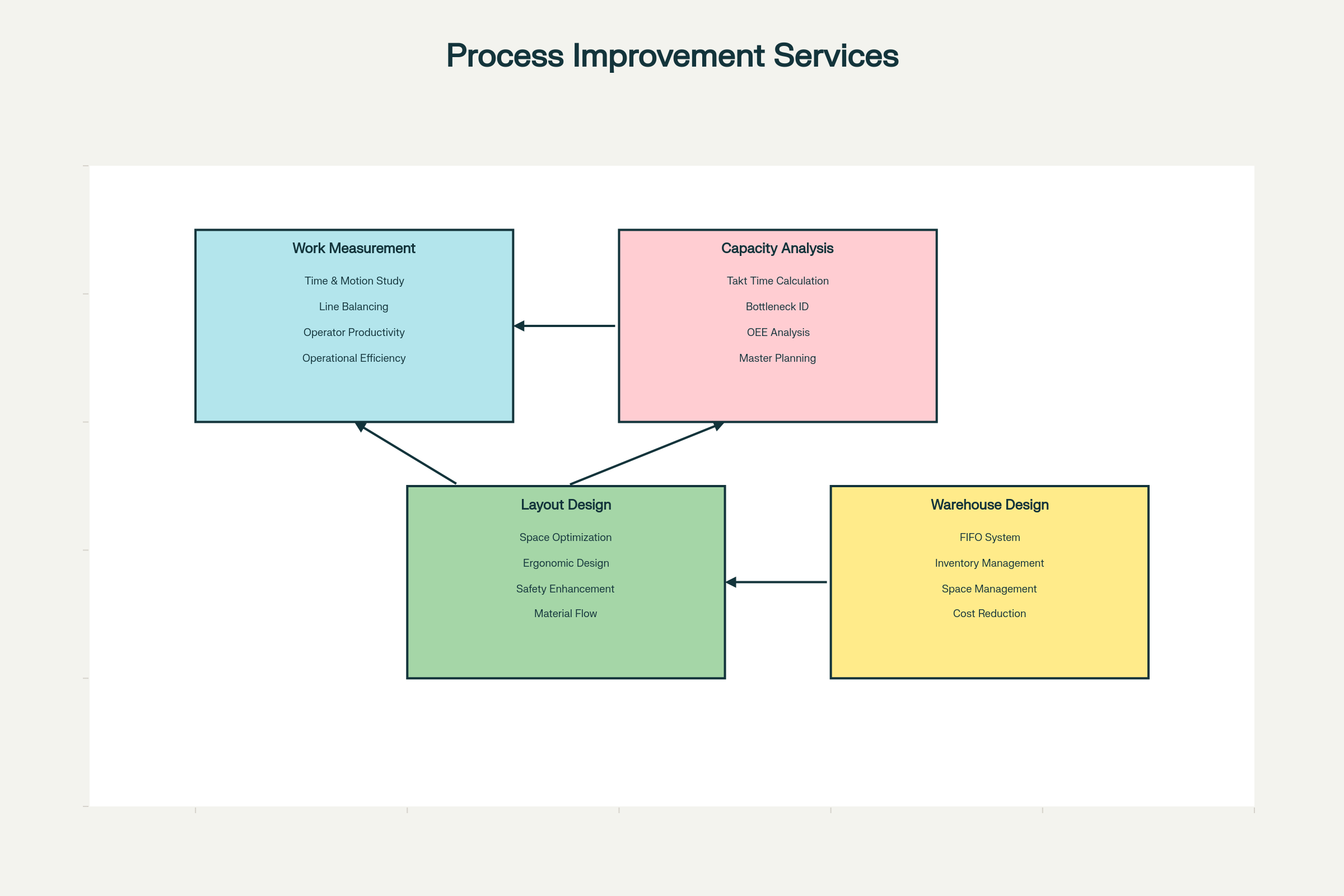 Process Improvement Services

Work Measurement

Time & Motion Study

Line Balancing

Operator Productivity

Operational Efficiency

Capacity Analysis

Takt Time Calculation

Bottleneck ID

OEE Analysis

Master Planning

Layout Design

Space Optimization

Ergonomic Design

Safety Enhancement

Material Flow

Warehouse Design

FIFO System

Inventory Management

Space Management

Cost Reduction